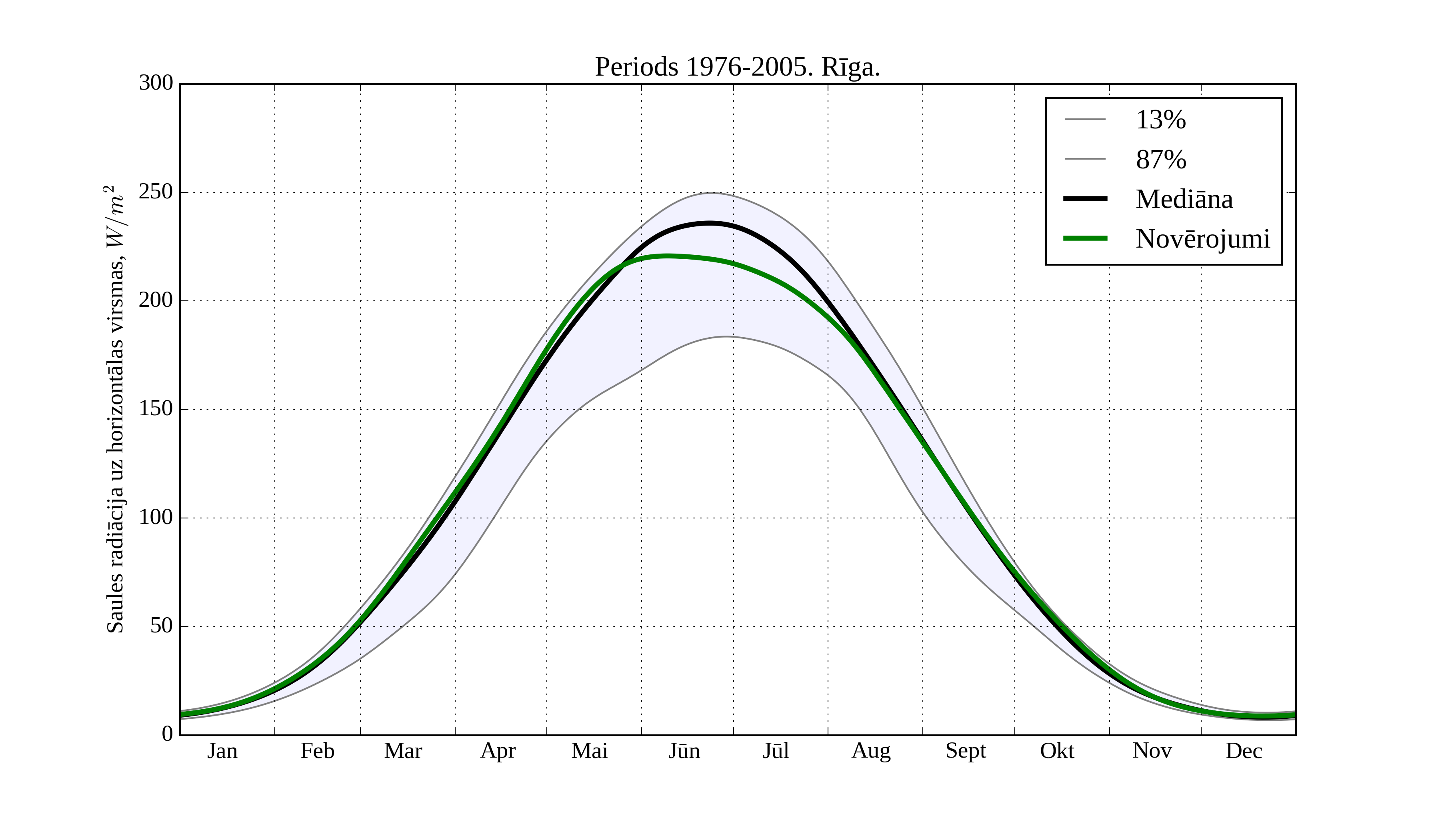 Periods 1976-2005. Rīga.

13%
87%
Mediāna
Novērojumi

Saules radiācija uz horizontālas virsmas, $W/m^2$

300
250
200
150
100
50
0

Jan
Feb
Mar
Apr
Mai
Jūn
Jūl
Aug
Sept
Okt
Nov
Dec